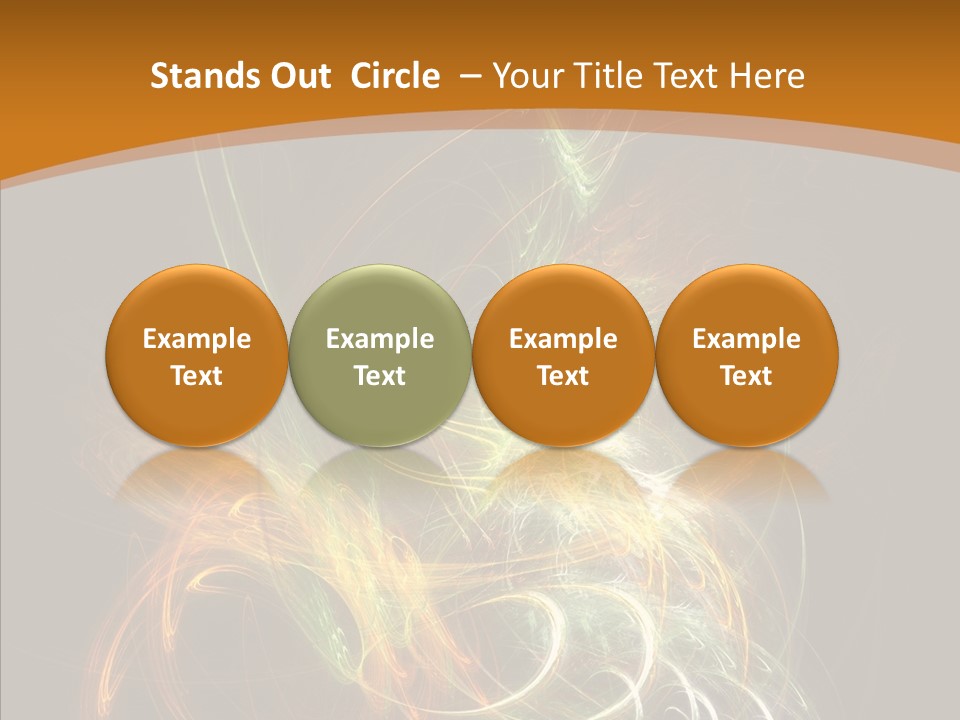 Stands Out Circle – Your Title Text Here

Example Text

Example Text

Example Text

Example Text